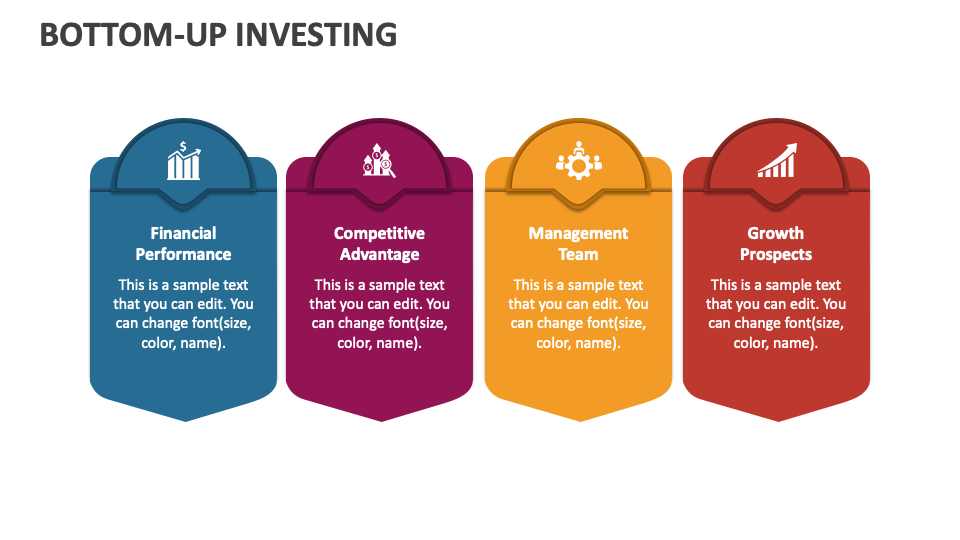 BOTTOM-UP INVESTING

Financial Performance

This is a sample text that you can edit. You can change font(size, color, name).

Competitive Advantage

This is a sample text that you can edit. You can change font(size, color, name).

Management Team

This is a sample text that you can edit. You can change font(size, color, name).

Growth Prospects

This is a sample text that you can edit. You can change font(size, color, name).